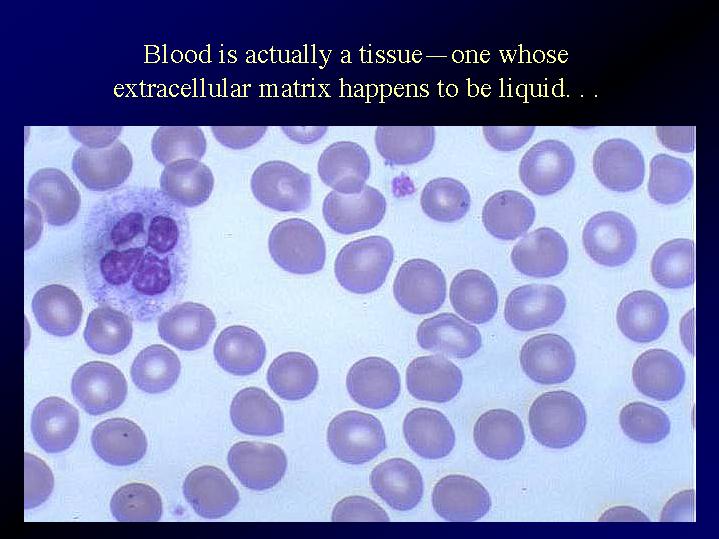 Blood is actually a tissue—one whose extracellular matrix happens to be liquid. . .